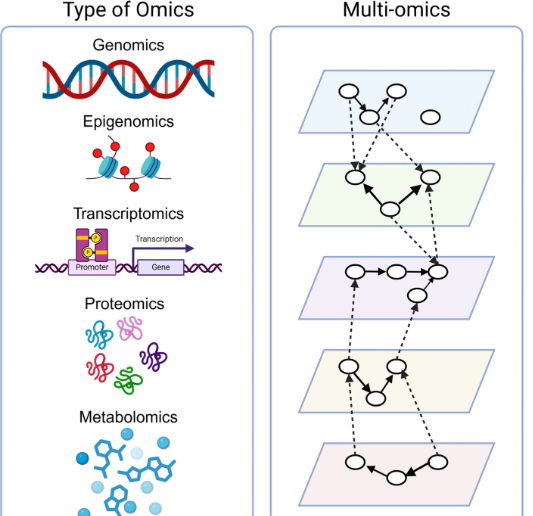 Type of Omics

Genomics

Epigenomics

Transcriptomics

P

P

Transcription

Promoter

Gene

Proteomics

Metabolomics

Multi-omics